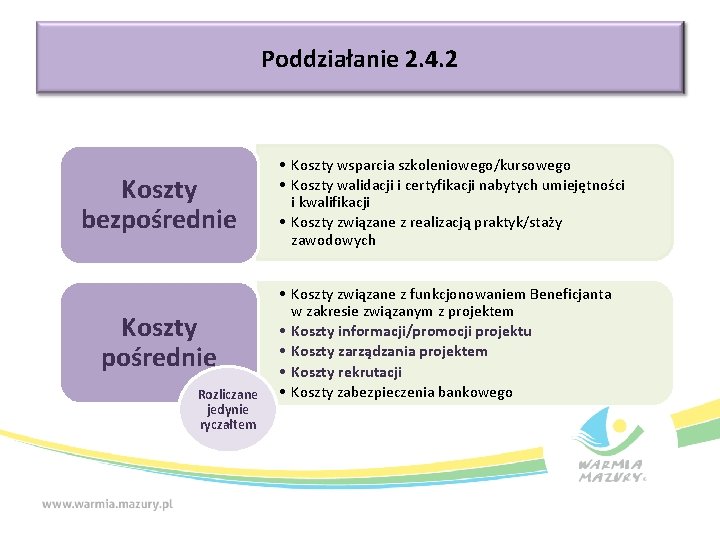 Poddziałanie 2.4.2

Koszty bezpośrednie

• Koszty wsparcia szkoleniowego/kursowego
• Koszty walidacji i certyfikacji nabytych umiejętności i kwalifikacji
• Koszty związane z realizacją praktyk/staży zawodowych

Koszty pośrednie

Rozliczane jedynie ryczałtem

• Koszty związane z funkcjonowaniem Beneficjanta w zakresie związanym z projektem
• Koszty informacji/promocji projektu
• Koszty zarządzania projektem
• Koszty rekrutacji
• Koszty zabezpieczenia bankowego

WARMIA MAZURY

www.warmia.mazury.pl